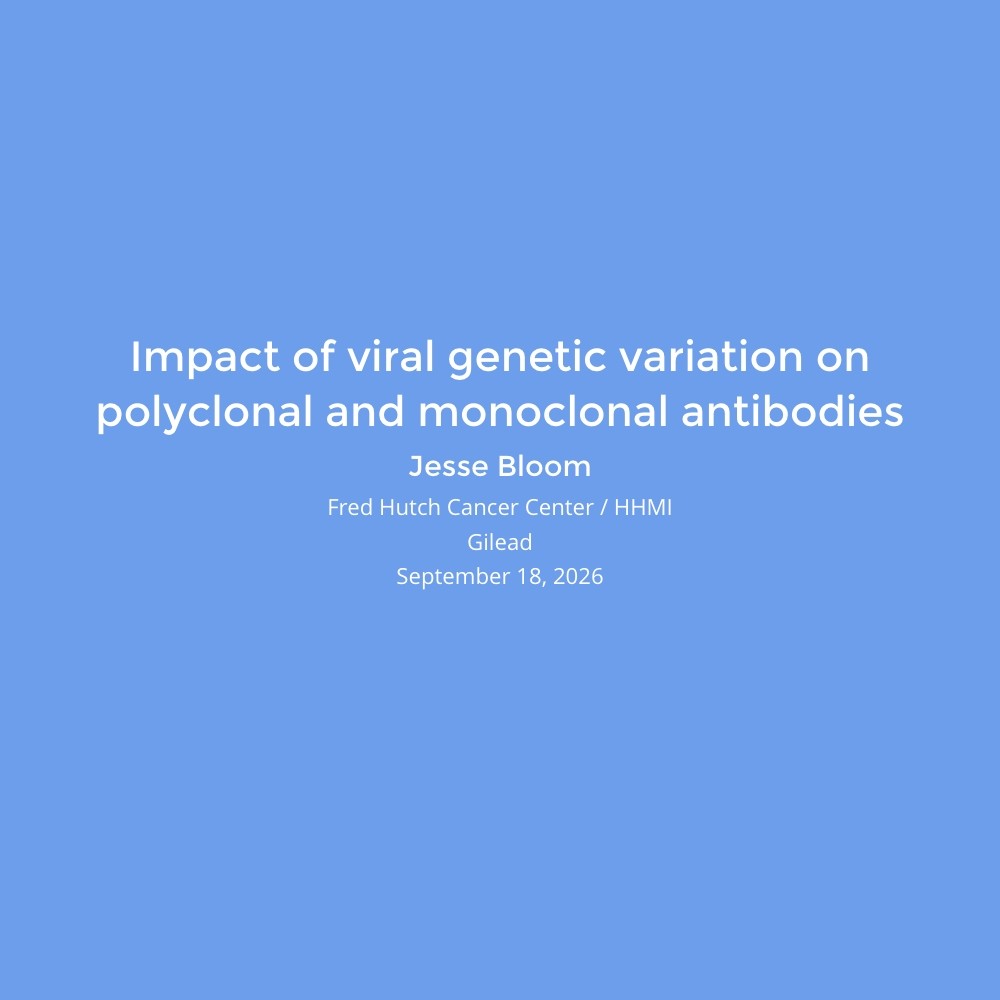 Impact of viral genetic variation on polyclonal and monoclonal antibodies

Jesse Bloom

Fred Hutch Cancer Center / HHMI
Gilead
September 18, 2026